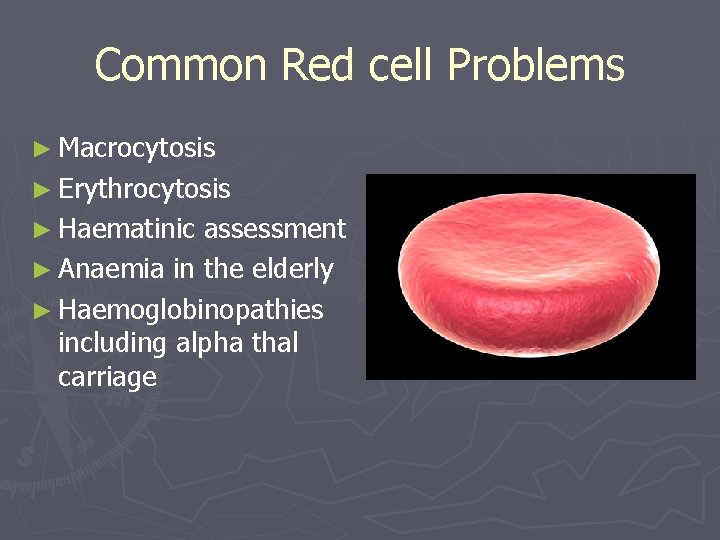 Common Red cell Problems

► Macrocytosis
► Erythrocytosis
► Haematinic assessment
► Anaemia in the elderly
► Haemoglobinopathies including alpha thal carriage